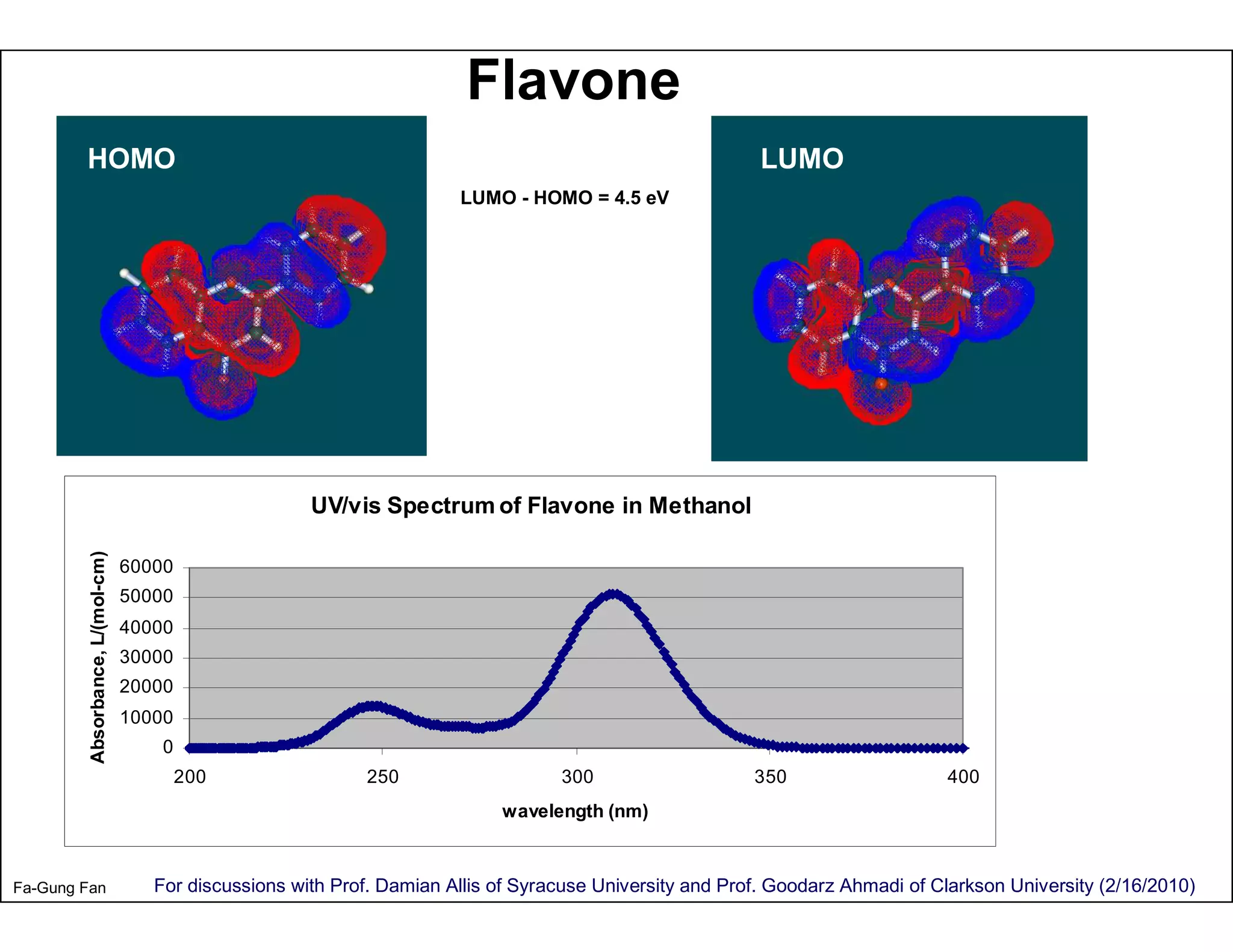 Flavone

HOMO

LUMO - HOMO = 4.5 eV

LUMO

UV/vis Spectrum of Flavone in Methanol

Absorbance, L/(mol-cm)

60000
50000
40000
30000
20000
10000
0

200
250
300
350
400

wavelength (nm)

Fa-Gung Fan

For discussions with Prof. Damian Allis of Syracuse University and Prof. Goodarz Ahmadi of Clarkson University (2/16/2010)